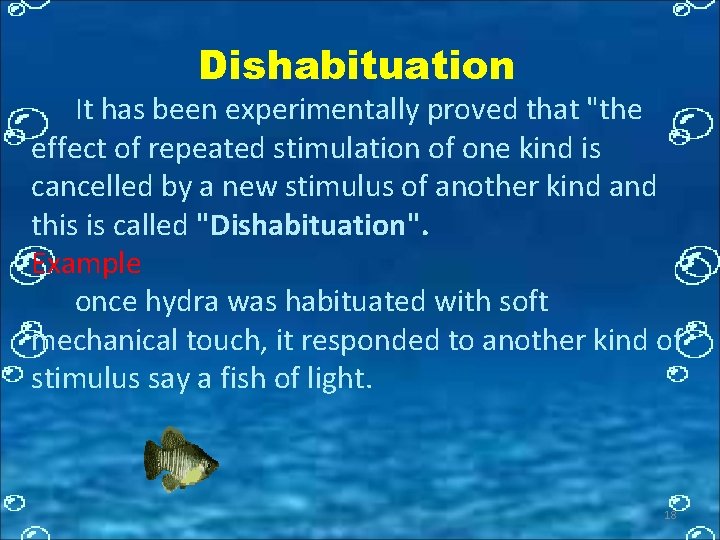 Dishabituation

It has been experimentally proved that "the effect of repeated stimulation of one kind is cancelled by a new stimulus of another kind and this is called "Dishabituation".

Example

once hydra was habituated with soft mechanical touch, it responded to another kind of stimulus say a fish of light.

18